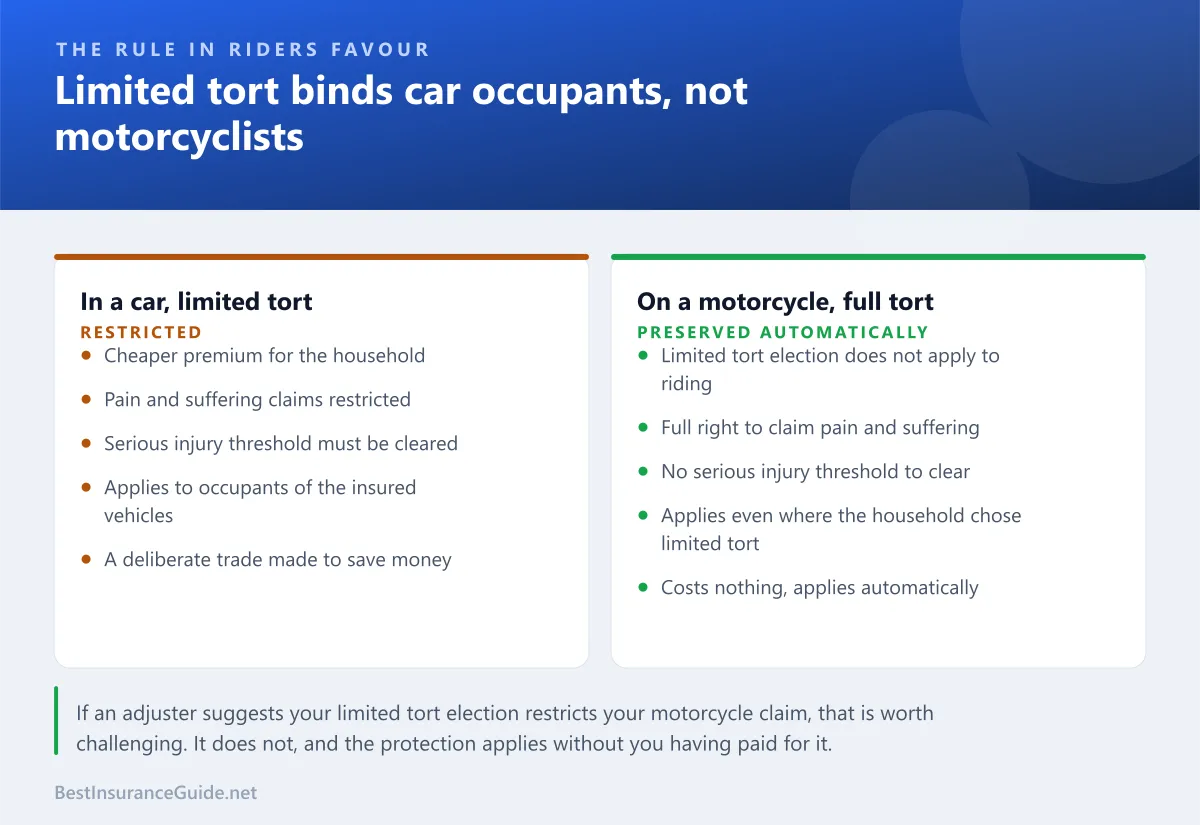 THE RULE IN RIDERS FAVOUR

Limited tort binds car occupants, not motorcyclists

In a car, limited tort
RESTRICTED
- Cheaper premium for the household
- Pain and suffering claims restricted
- Serious injury threshold must be cleared
- Applies to occupants of the insured vehicles
- A deliberate trade made to save money

On a motorcycle, full tort
PRESERVED AUTOMATICALLY
- Limited tort election does not apply to riding
- Full right to claim pain and suffering
- No serious injury threshold to clear
- Applies even where the household chose limited tort
- Costs nothing, applies automatically

If an adjuster suggests your limited tort election restricts your motorcycle claim, that is worth challenging. It does not, and the protection applies without you having paid for it.

BestInsuranceGuide.net